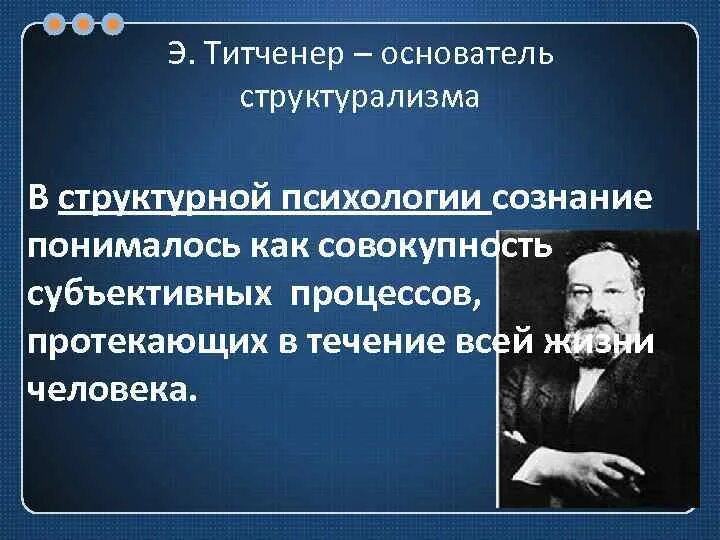 Э. Титченер – основатель структурализма

В структурной психологии сознание понималось как совокупность субъективных процессов, протекающих в течение всей жизни человека.